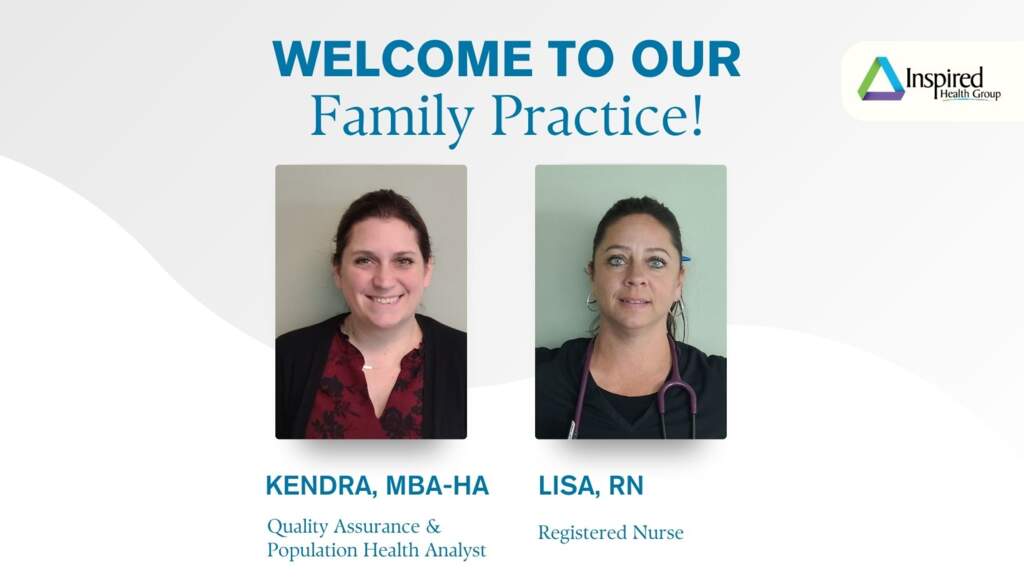 WELCOME TO OUR
Family Practice!

Inspired
Health Group

KENDRA, MBA-HA

Quality Assurance & Population Health Analyst

LISA, RN

Registered Nurse